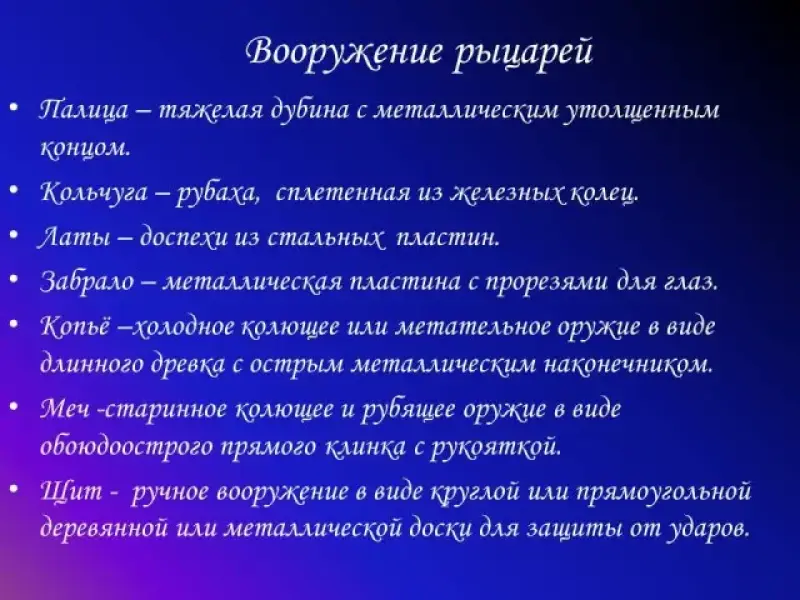 Вооружение рыцарей

• Палица – тяжелая дубина с металлическим утолщенным концом.

• Кольчуга – рубаха, сплетенная из железных колец.

• Латы – доспехи из стальных пластин.

• Забрало – металлическая пластина с прорезями для глаз.

• Копьё –холодное колющее или метательное оружие в виде длинного древка с острым металлическим наконечником.

• Меч -старинное колющее и рубящее оружие в виде обоюдоострого прямого клинка с рукояткой.

• Щит - ручное вооружение в виде круглой или прямоугольной деревянной или металлической доски для защиты от ударов.